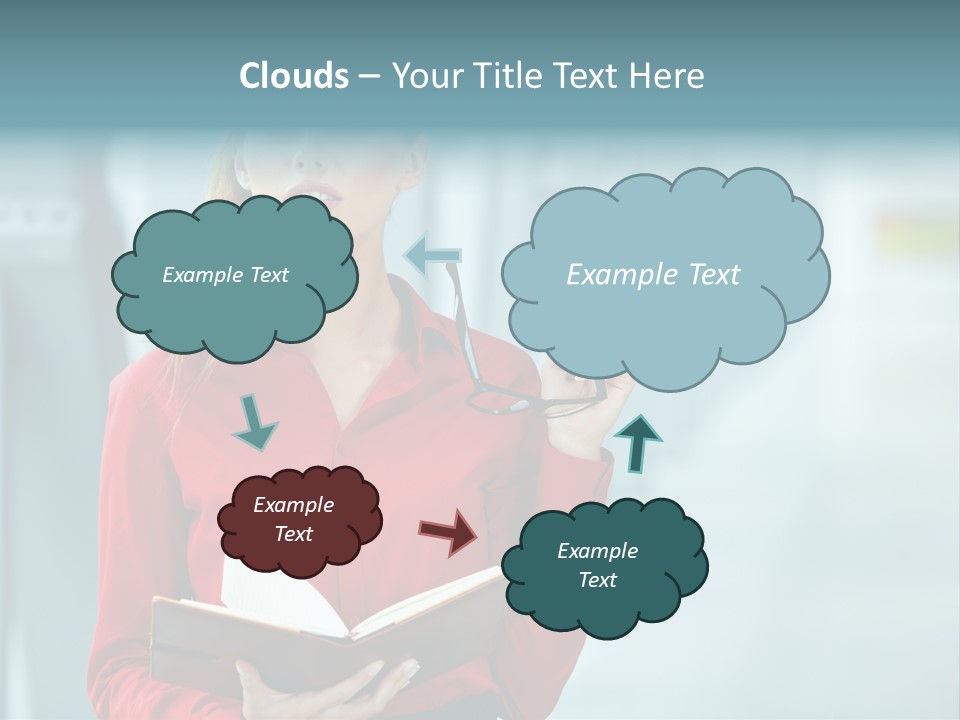 Clouds – Your Title Text Here

Example Text

Example Text

Example Text

Example Text